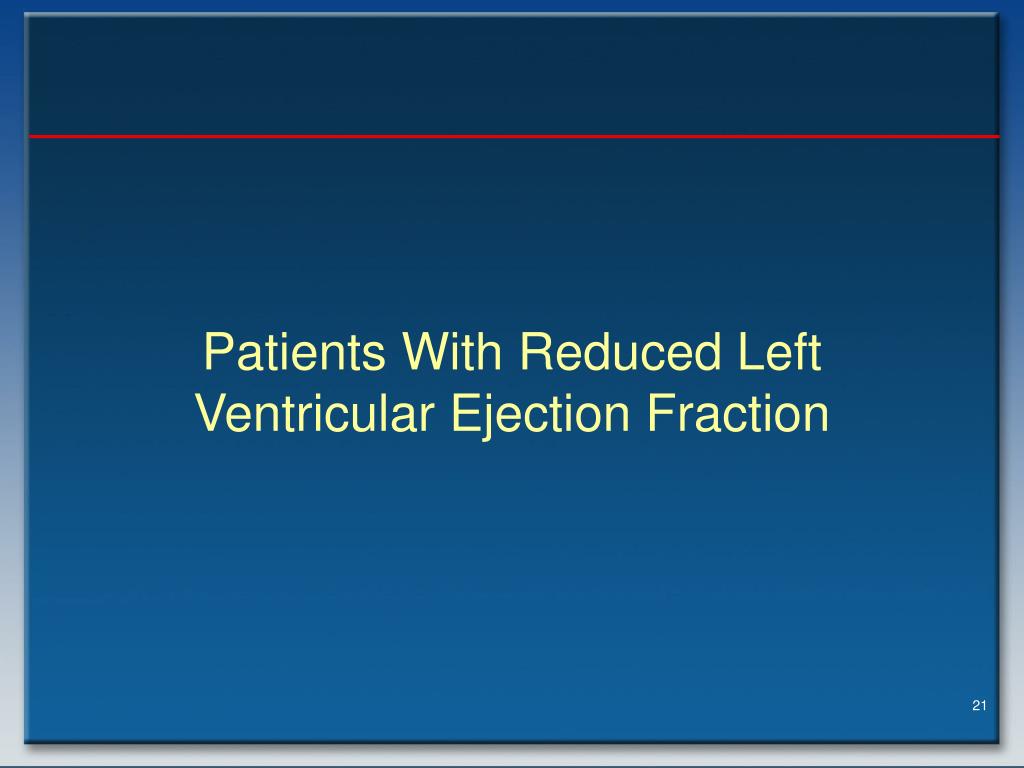 Patients With Reduced Left Ventricular Ejection Fraction

21